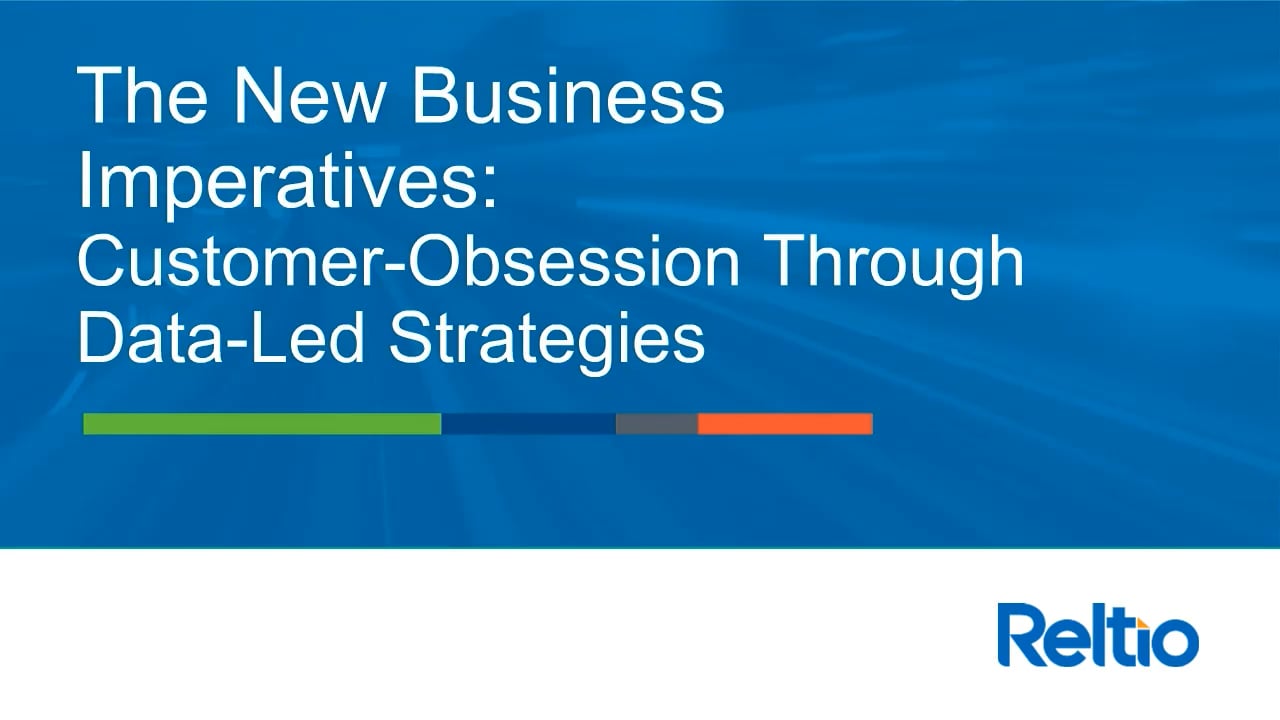 The New Business Imperatives:
Customer-Obsession Through Data-Led Strategies

Reltio